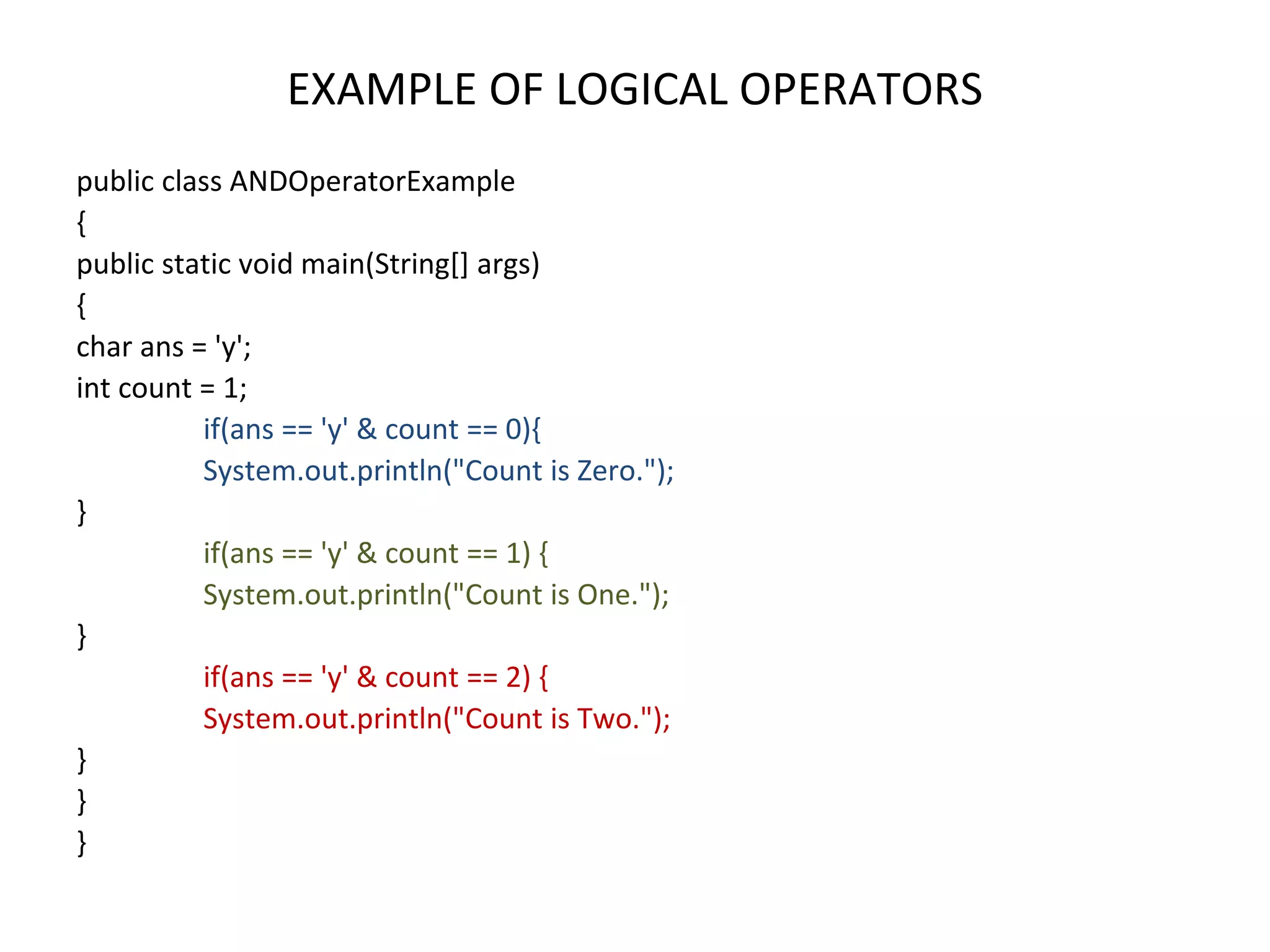 EXAMPLE OF LOGICAL OPERATORS

public class ANDOperatorExample
{
public static void main(String[] args)
{
char ans = 'y';
int count = 1;
if(ans == 'y' & count == 0){
System.out.println("Count is Zero.");
}
if(ans == 'y' & count == 1) {
System.out.println("Count is One.");
}
if(ans == 'y' & count == 2) {
System.out.println("Count is Two.");
}
}
}